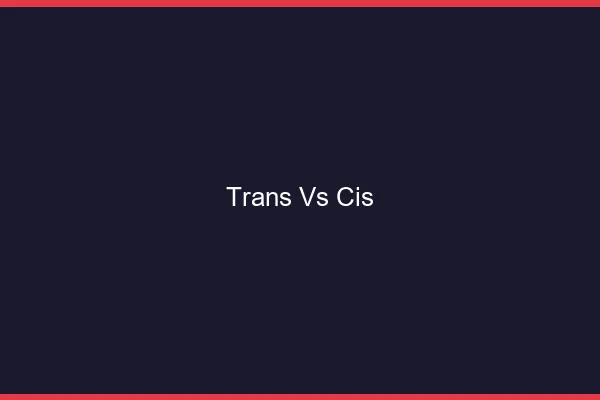 Trans Vs Cis